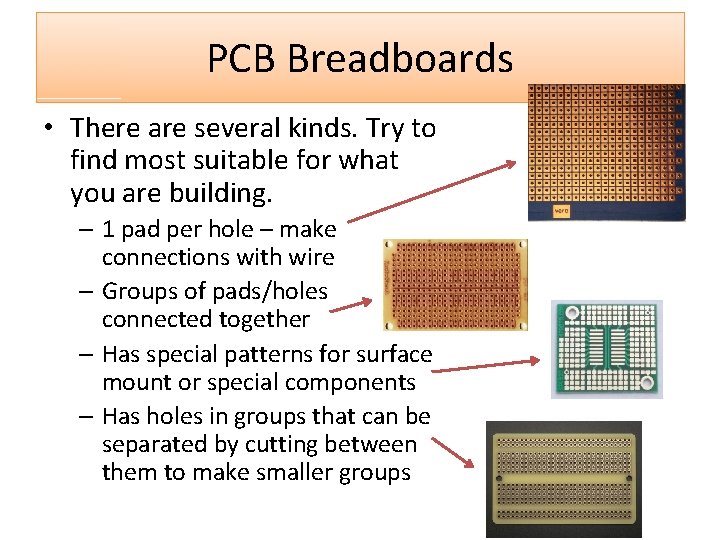 PCB Breadboards

• There are several kinds. Try to find most suitable for what you are building.
– 1 pad per hole – make connections with wire
– Groups of pads/holes connected together
– Has special patterns for surface mount or special components
– Has holes in groups that can be separated by cutting between them to make smaller groups

vero